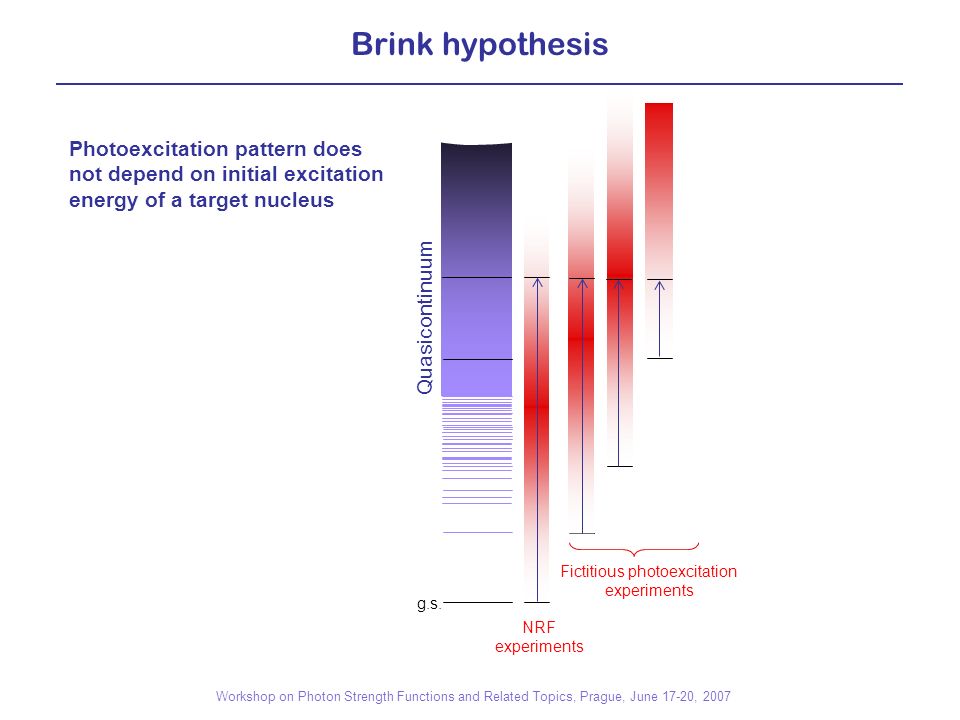 Brink hypothesis

Photoexcitation pattern does not depend on initial excitation energy of a target nucleus

Quasicontinuum

g.s.

NRF experiments

Fictitious photoexcitation experiments

Workshop on Photon Strength Functions and Related Topics, Prague, June 17-20, 2007